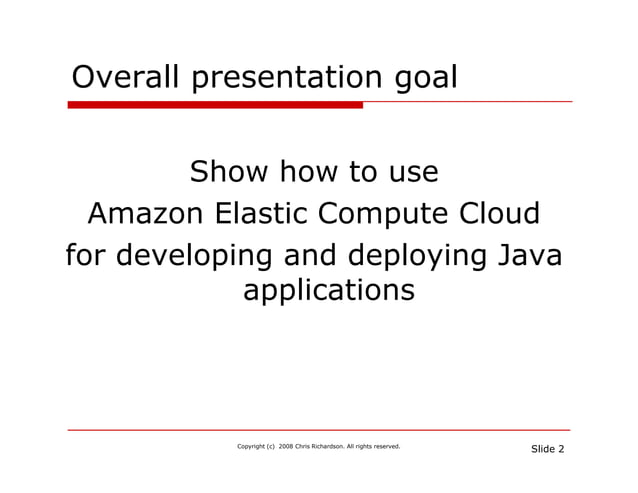 Overall presentation goal

Show how to use
Amazon Elastic Compute Cloud
for developing and deploying Java applications

Copyright (c) 2008 Chris Richardson. All rights reserved.

Slide 2